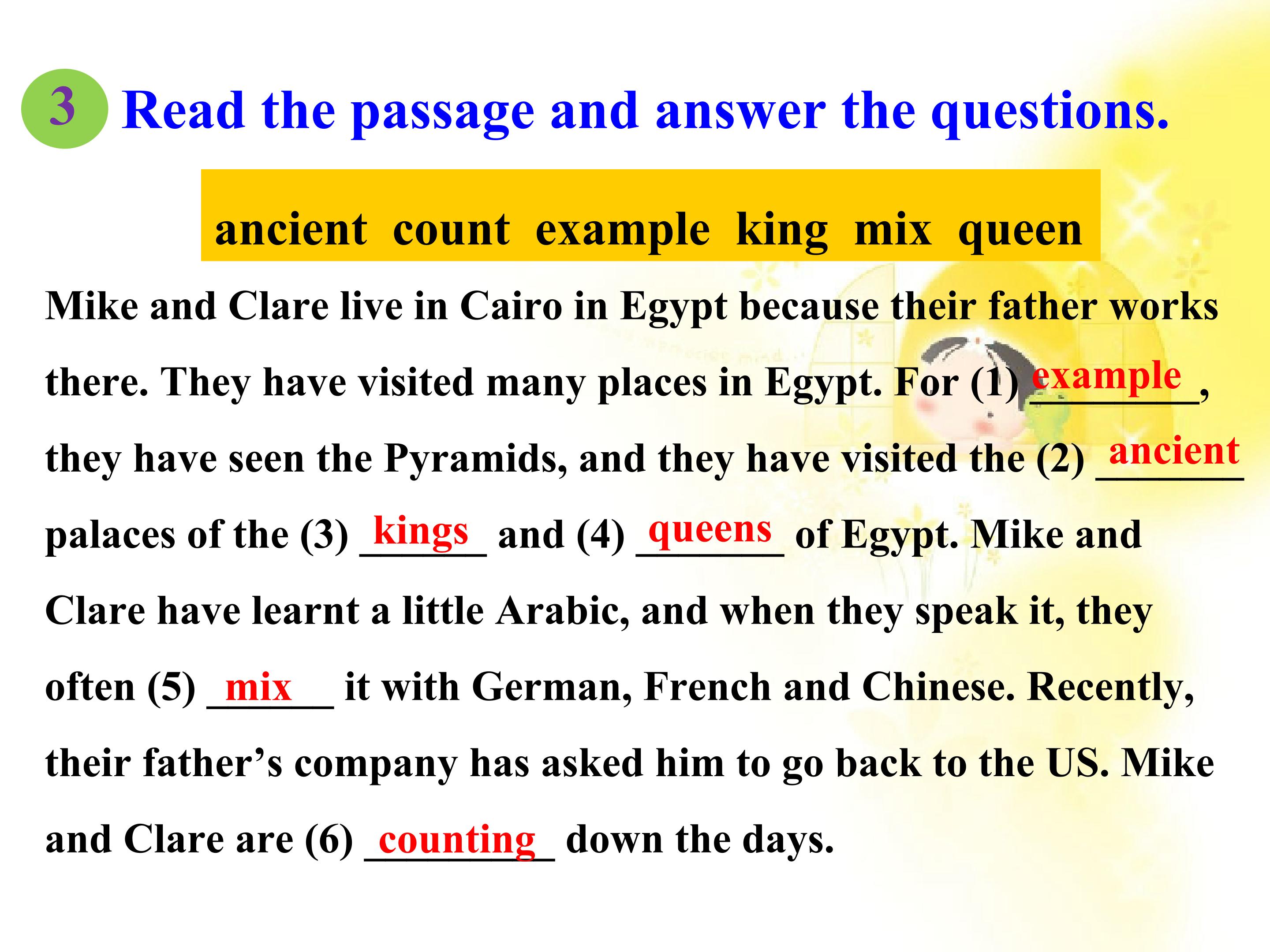 3 Read the passage and answer the questions.

ancient count example king mix queen

Mike and Clare live in Cairo in Egypt because their father works there. They have visited many places in Egypt. For (1) example, they have seen the Pyramids, and they have visited the (2) ancient palaces of the (3) kings and (4) queens of Egypt. Mike and Clare have learnt a little Arabic, and when they speak it, they often (5) mix it with German, French and Chinese. Recently, their father’s company has asked him to go back to the US. Mike and Clare are (6) counting down the days.